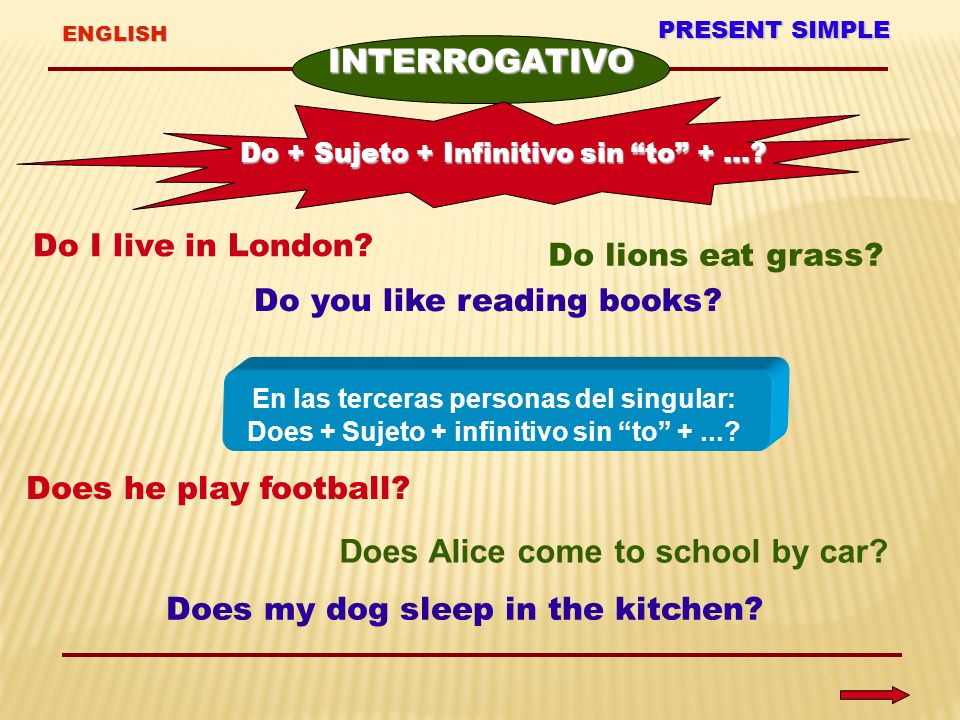 ENGLISH

PRESENT SIMPLE

INTERROGATIVO

Do + Sujeto + Infinitivo sin “to” + ...?

Do I live in London?

Do lions eat grass?

Do you like reading books?

En las terceras personas del singular:
Does + Sujeto + infinitivo sin “to” + ...?

Does he play football?

Does Alice come to school by car?

Does my dog sleep in the kitchen?